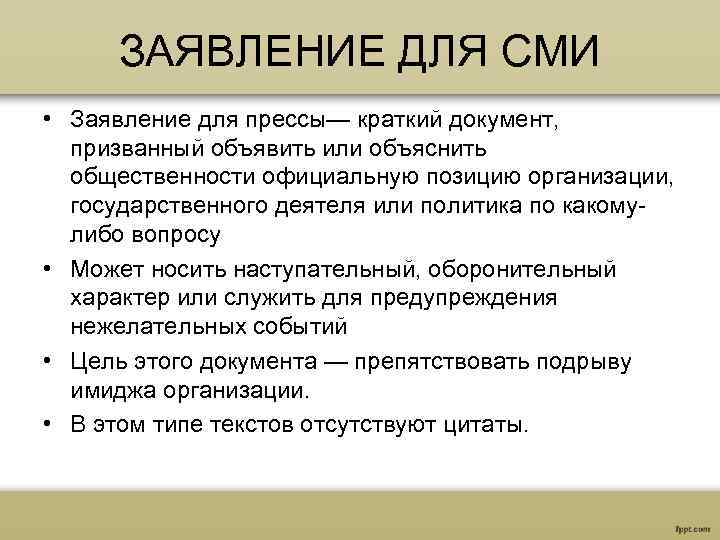 ЗАЯВЛЕНИЕ ДЛЯ СМИ

• Заявление для прессы— краткий документ, призванный объявить или объяснить общественности официальную позицию организации, государственного деятеля или политика по какому-либо вопросу

• Может носить наступательный, оборонительный характер или служить для предупреждения нежелательных событий

• Цель этого документа — препятствовать подрыву имиджа организации.

• В этом типе текстов отсутствуют цитаты.

fppt.com